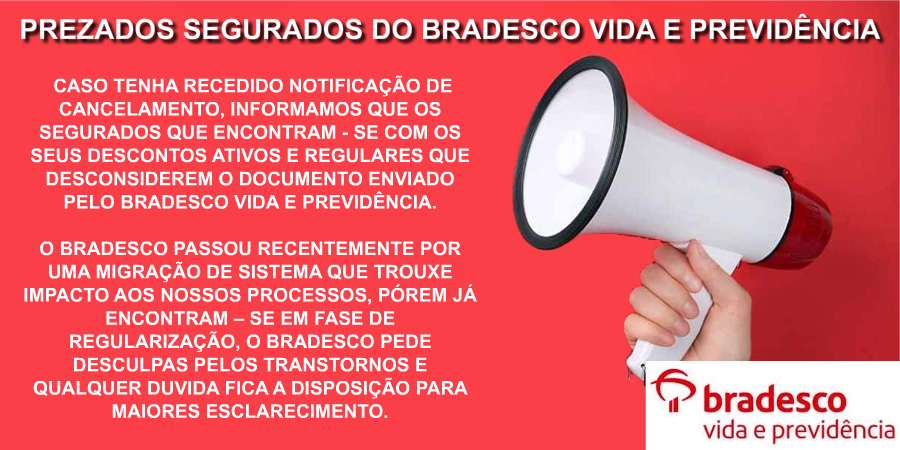 PREZADOS SEGURADOS DO BRADESCO VIDA E PREVIDÊNCIA

CASO TENHA RECEDIDO NOTIFICAÇÃO DE CANCELAMENTO, INFORMAMOS QUE OS SEGURADOS QUE ENCONTRAM - SE COM OS SEUS DESCONTOS ATIVOS E REGULARES QUE DESCONSIDEREM O DOCUMENTO ENVIADO PELO BRADESCO VIDA E PREVIDÊNCIA.

O BRADESCO PASSOU RECENTEMENTE POR UMA MIGRAÇÃO DE SISTEMA QUE TROUXE IMPACTO AOS NOSSOS PROCESSOS, PÓREM JÁ ENCONTRAM – SE EM FASE DE REGULARIZAÇÃO, O BRADESCO PEDE DESCULPAS PELOS TRANSTORNOS E QUALQUER DUVIDA FICA A DISPOSIÇÃO PARA MAIORES ESCLARECIMENTO.

bradesco
vida e previdência